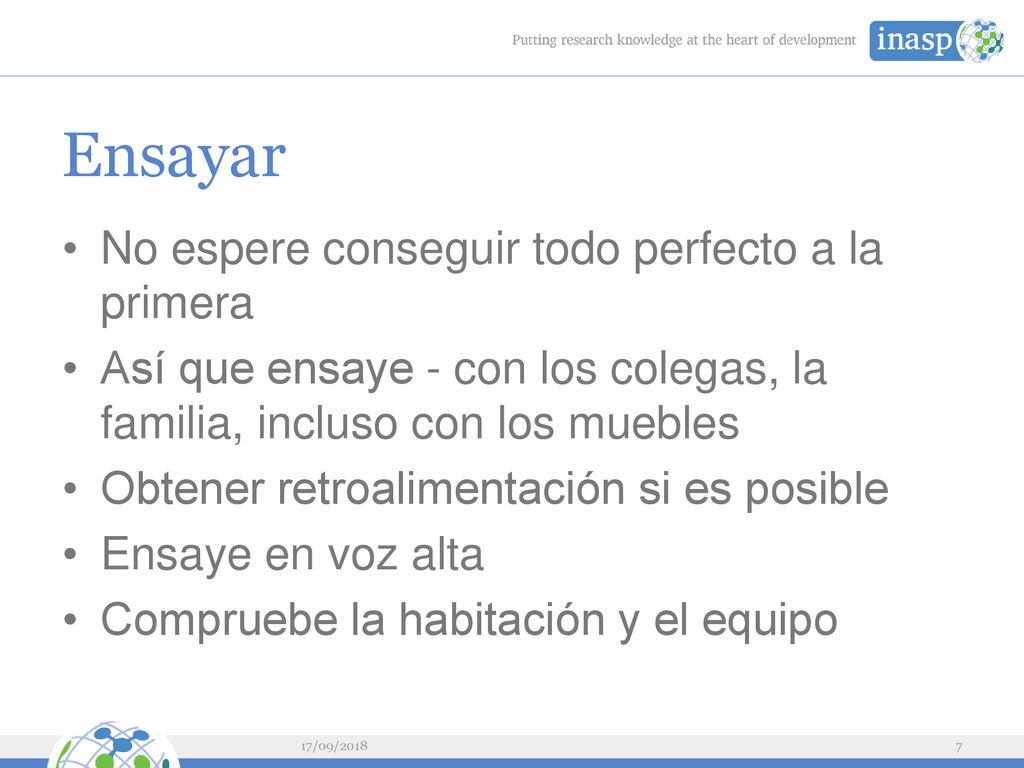 Putting research knowledge at the heart of development

inasp

Ensayar

• No espere conseguir todo perfecto a la primera
• Así que ensaye - con los colegas, la familia, incluso con los muebles
• Obtener retroalimentación si es posible
• Ensaye en voz alta
• Compruebe la habitación y el equipo

17/09/2018

7